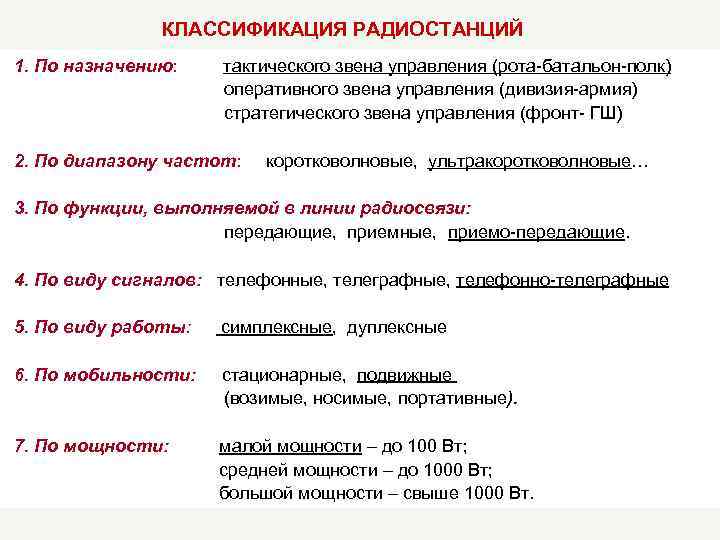 КЛАССИФИКАЦИЯ РАДИОСТАНЦИЙ

1. По назначению: тактического звена управления (рота-батальон-полк)
оперативного звена управления (дивизия-армия)
стратегического звена управления (фронт- ГШ)

2. По диапазону частот: коротковолновые, ультракоротковолновые…

3. По функции, выполняемой в линии радиосвязи:
передающие, приемные, приемо-передающие.

4. По виду сигналов: телефонные, телеграфные, телефонно-телеграфные

5. По виду работы: симплексные, дуплексные

6. По мобильности: стационарные, подвижные
(возимые, носимые, портативные).

7. По мощности: малой мощности – до 100 Вт;
средней мощности – до 1000 Вт;
большой мощности – свыше 1000 Вт.